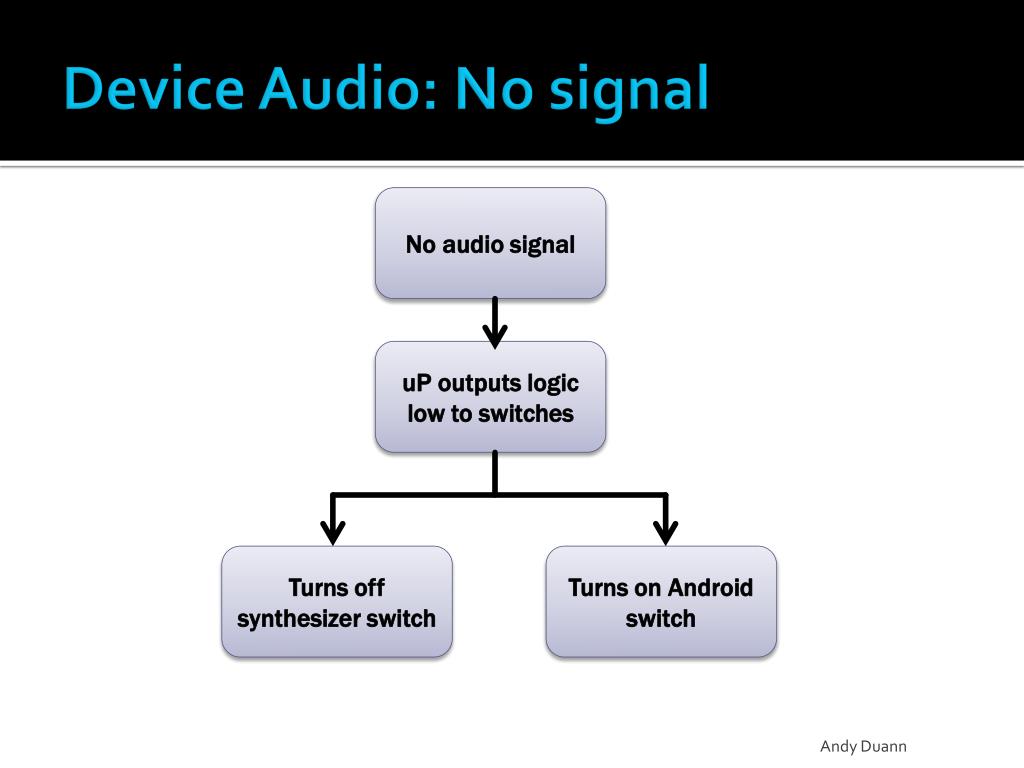 Device Audio: No signal

No audio signal

uP outputs logic low to switches

Turns off synthesizer switch

Turns on Android switch

Andy Duann